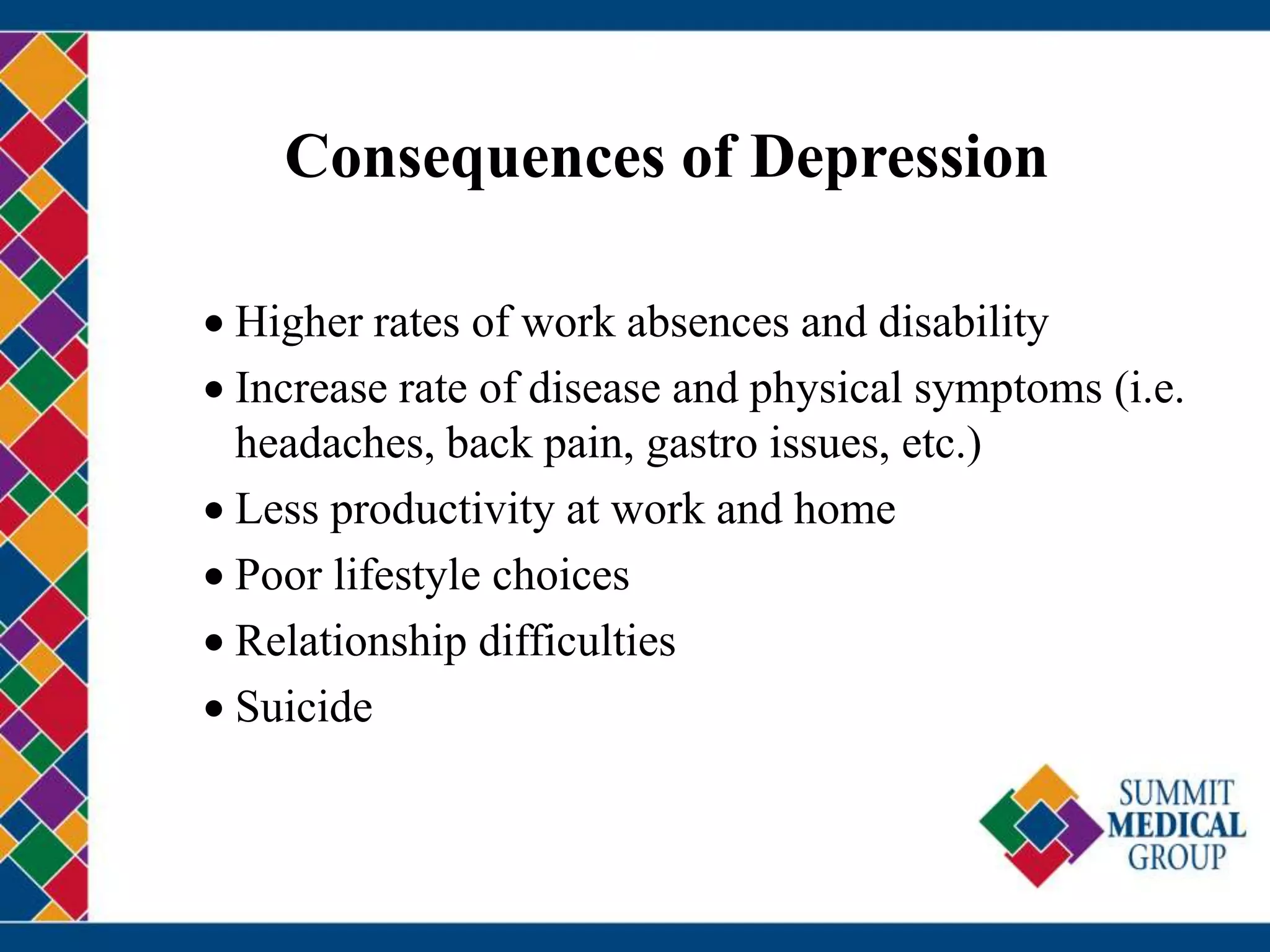 Consequences of Depression

• Higher rates of work absences and disability
• Increase rate of disease and physical symptoms (i.e. headaches, back pain, gastro issues, etc.)
• Less productivity at work and home
• Poor lifestyle choices
• Relationship difficulties
• Suicide

SUMMIT MEDICAL GROUP